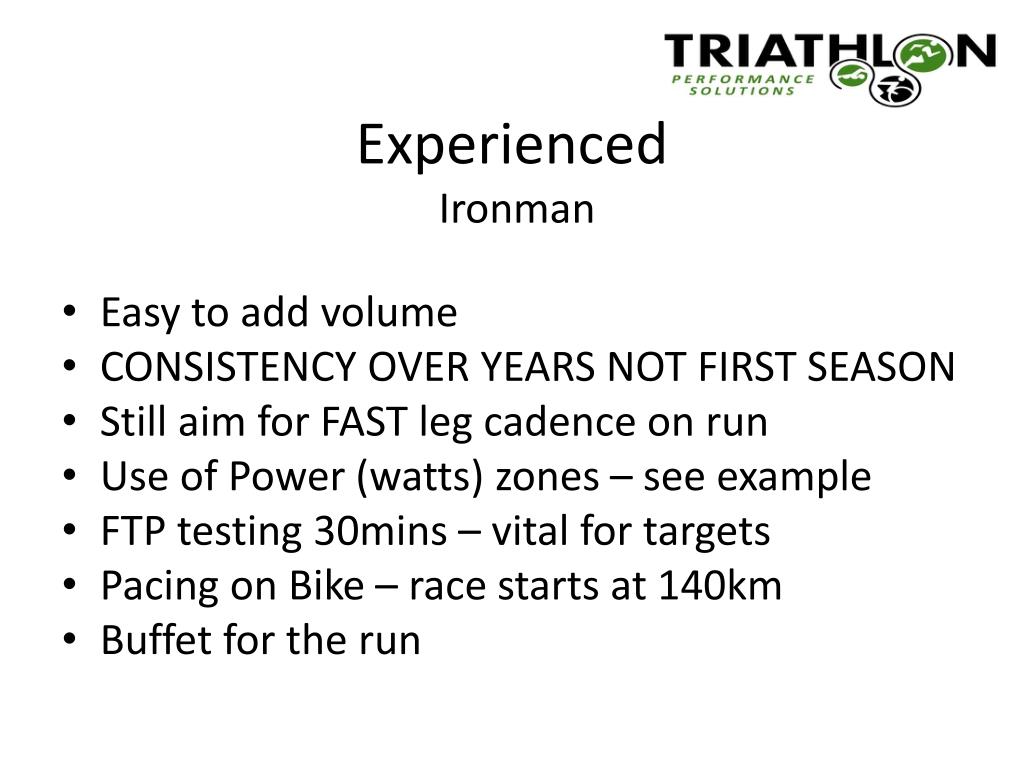 TRIATHLON
PERFORMANCE SOLUTIONS

Experienced
Ironman

• Easy to add volume
• CONSISTENCY OVER YEARS NOT FIRST SEASON
• Still aim for FAST leg cadence on run
• Use of Power (watts) zones – see example
• FTP testing 30mins – vital for targets
• Pacing on Bike – race starts at 140km
• Buffet for the run